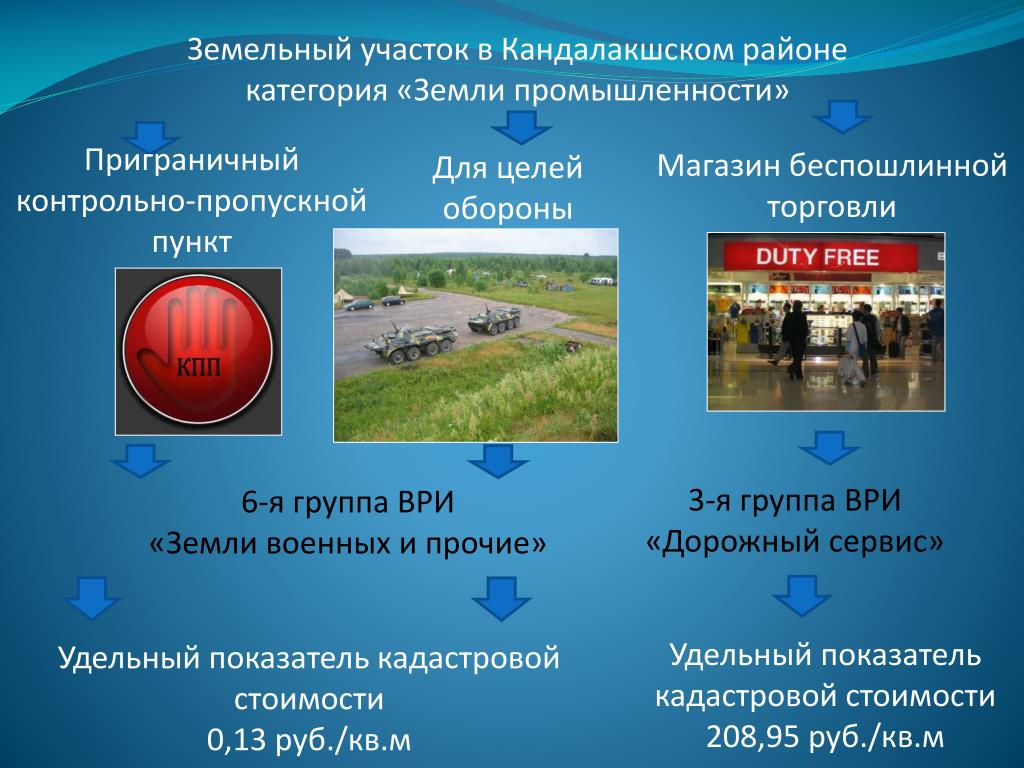 Земельный участок в Кандалакшском районе категория «Земли промышленности»

Приграничный контрольно-пропускной пункт

КПП

Для целей обороны

Магазин беспошлинной торговли

DUTY FREE

6-я группа ВРИ «Земли военных и прочие»

3-я группа ВРИ «Дорожный сервис»

Удельный показатель кадастровой стоимости 0,13 руб./кв.м

Удельный показатель кадастровой стоимости 208,95 руб./кв.м